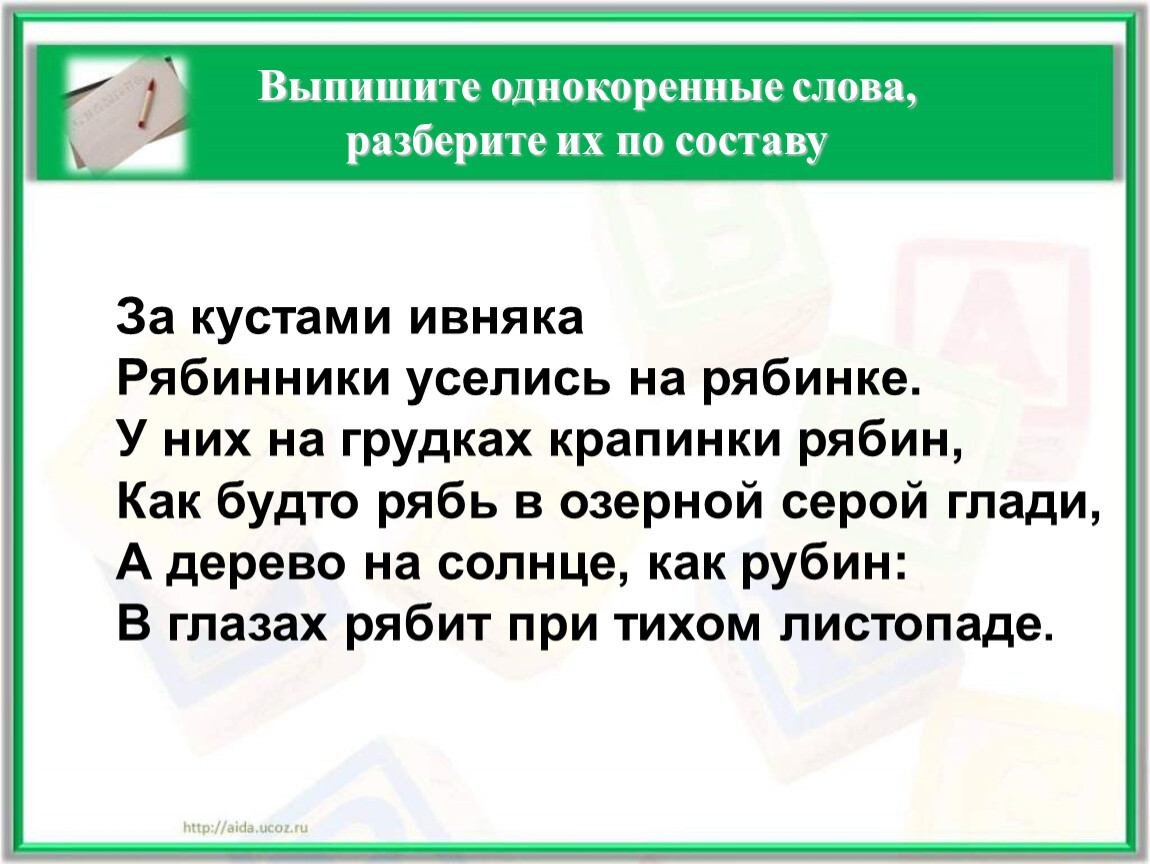 Выпишите однокоренные слова, разберите их по составу

За кустами ивняка
Рябинники уселись на рябинке.
У них на грудках крапинки рябин,
Как будто рябь в озерной серой глади,
А дерево на солнце, как рубин:
В глазах рябит при тихом листопаде.

http://aida.ucoz.ru